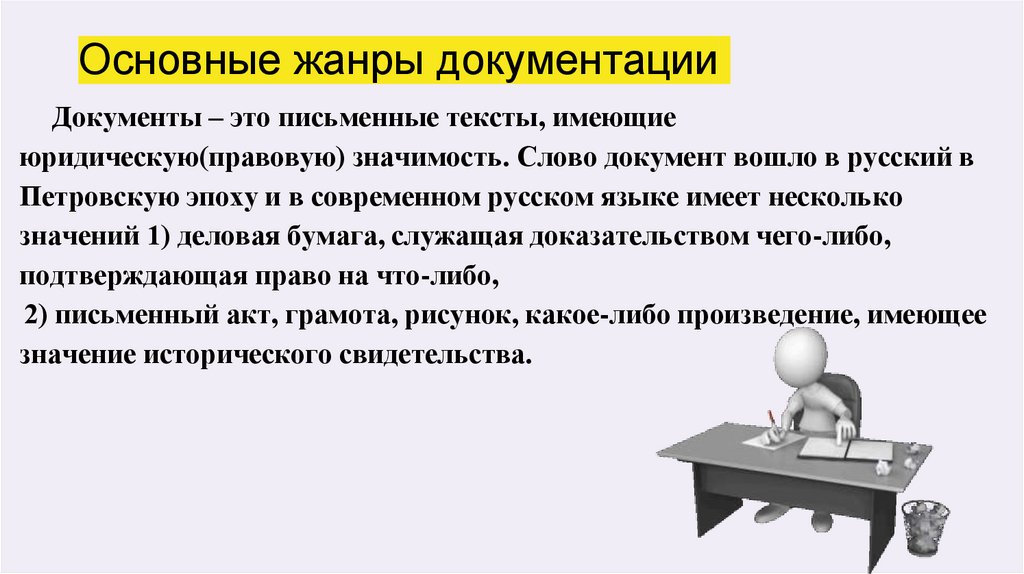 Основные жанры документации

Документы – это письменные тексты, имеющие юридическую(правовую) значимость. Слово документ вошло в русский в Петровскую эпоху и в современном русском языке имеет несколько значений 1) деловая бумага, служащая доказательством чего-либо, подтверждающая право на что-либо,
2) письменный акт, грамота, рисунок, какое-либо произведение, имеющее значение исторического свидетельства.